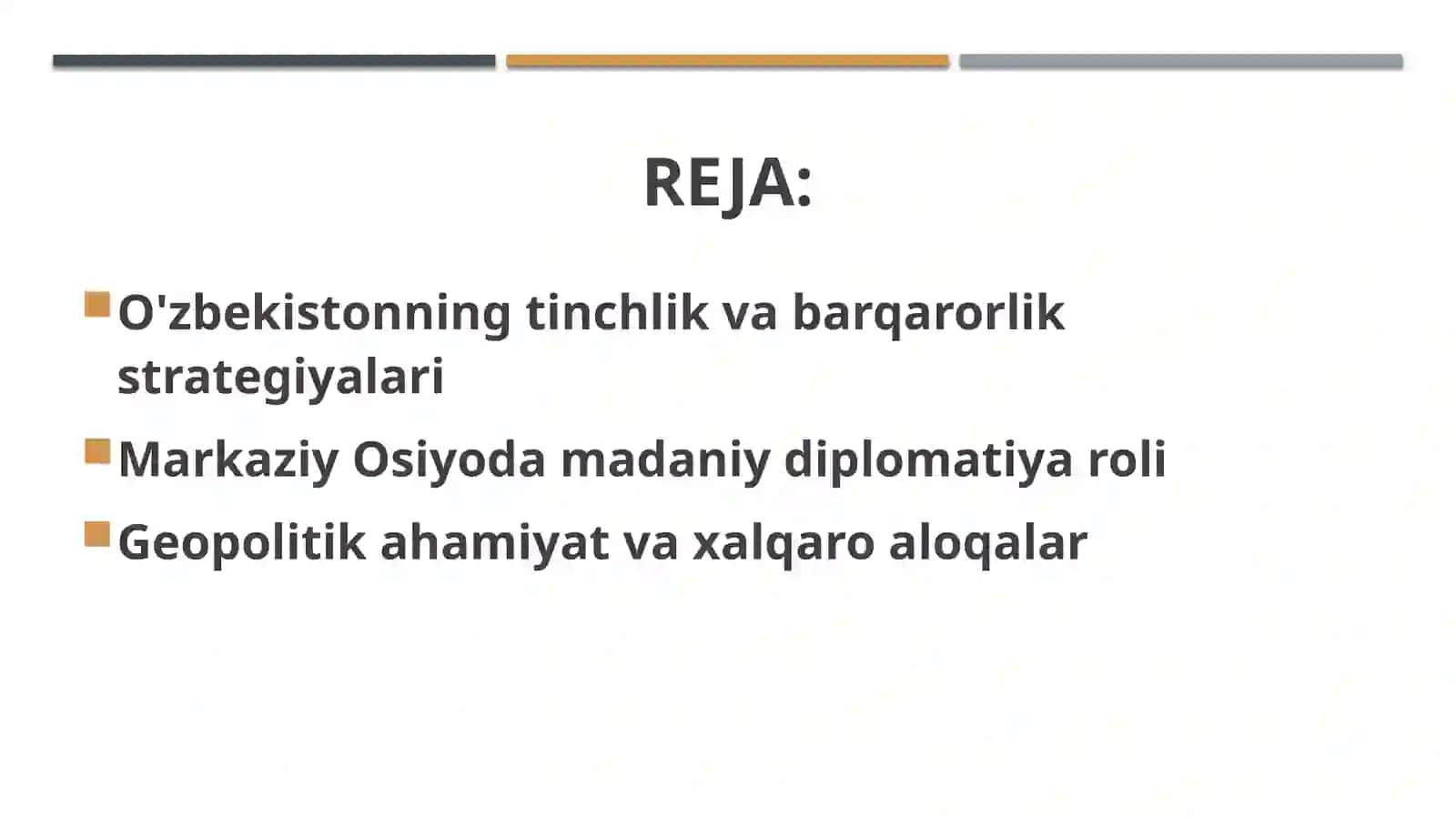 REJA:

• O'zbekistonning tinchlik va barqarorlik strategiyalari
• Markaziy Osiyoda madaniy diplomatiya roli
• Geopolitik ahamiyat va xalqaro aloqalar